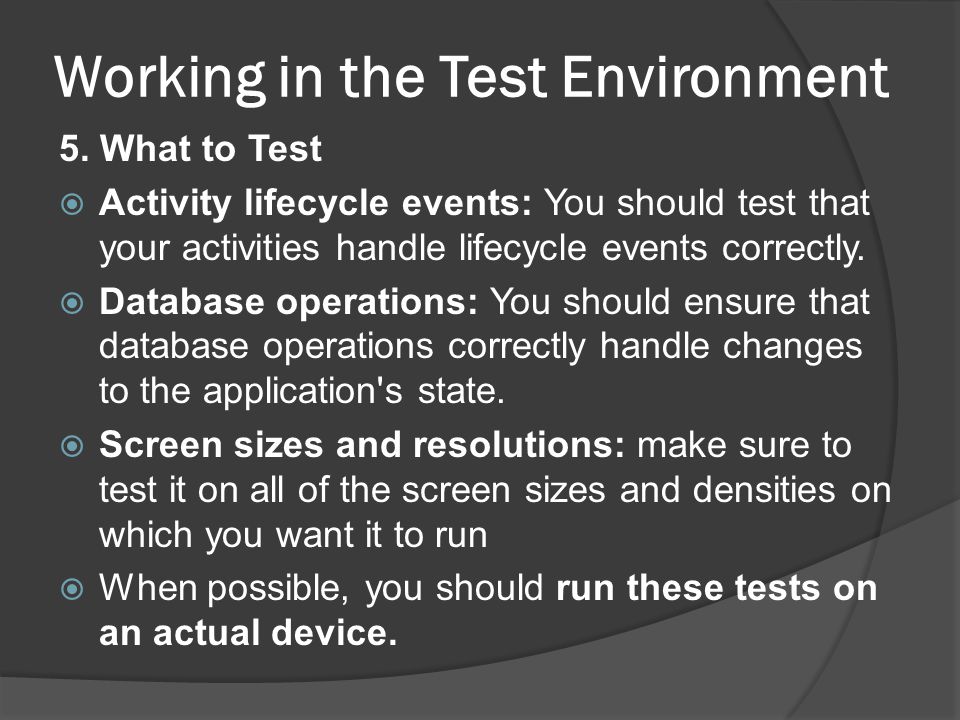 Working in the Test Environment

5. What to Test

Activity lifecycle events: You should test that your activities handle lifecycle events correctly.

Database operations: You should ensure that database operations correctly handle changes to the application's state.

Screen sizes and resolutions: make sure to test it on all of the screen sizes and densities on which you want it to run

When possible, you should run these tests on an actual device.